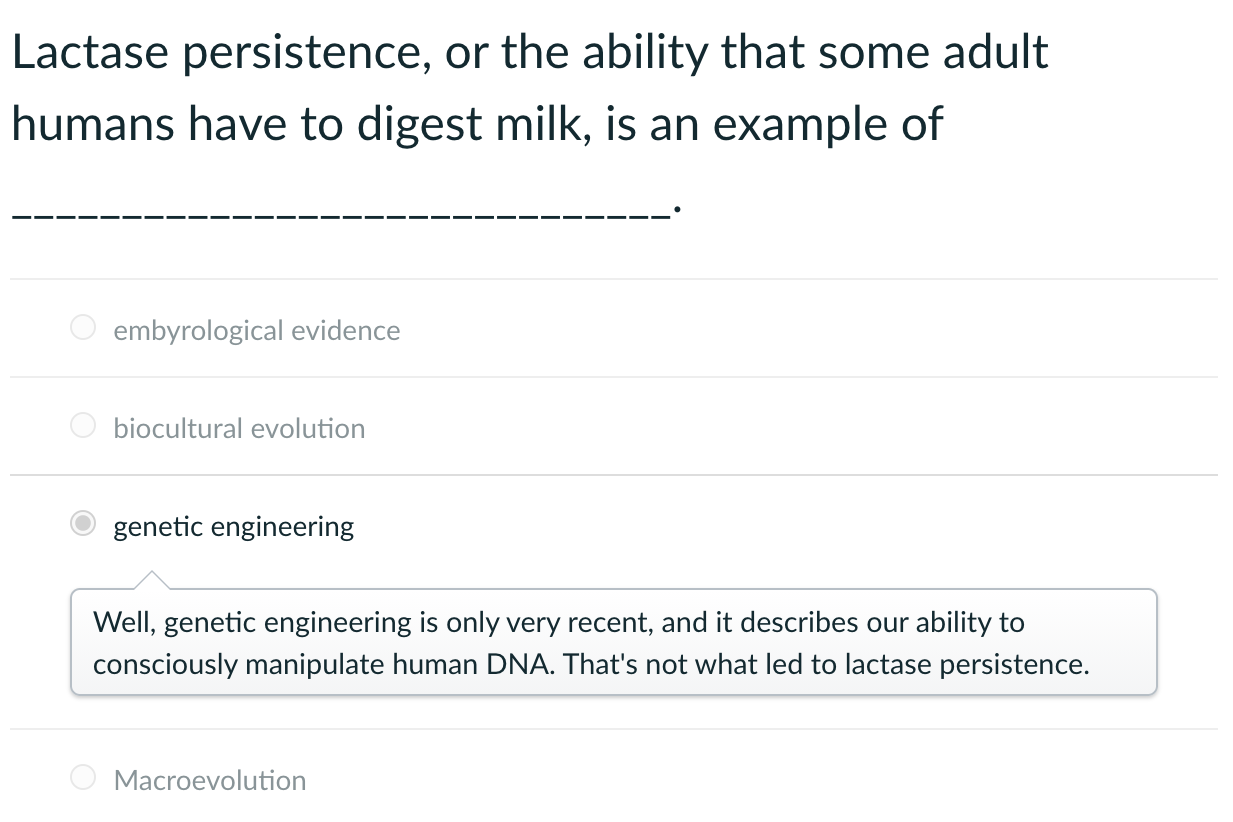 Lactase persistence, or the ability that some adult humans have to digest milk, is an example of

______________________________.

embyrological evidence

biocultural evolution

genetic engineering

Well, genetic engineering is only very recent, and it describes our ability to consciously manipulate human DNA. That's not what led to lactase persistence.

Macroevolution